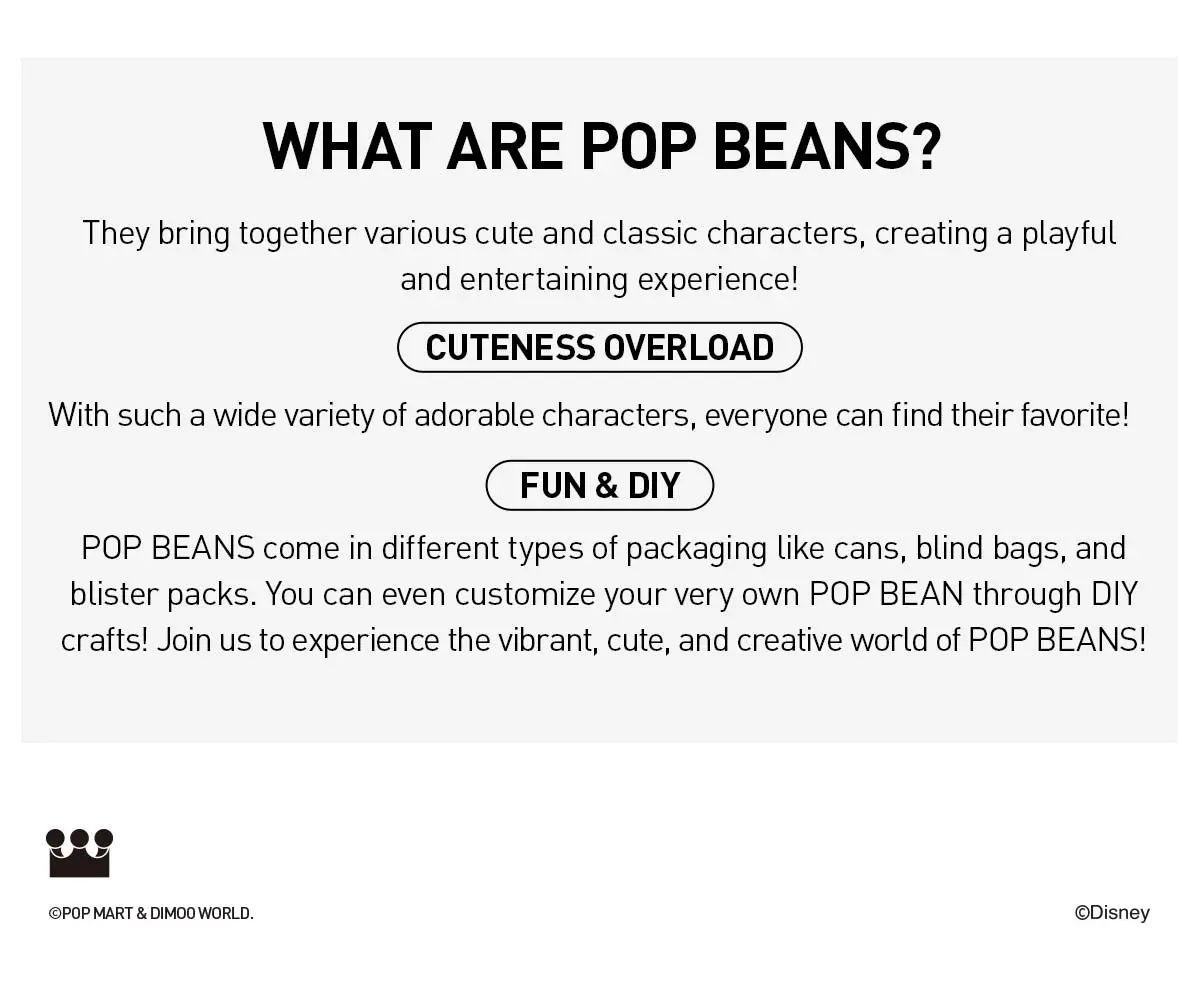 WHAT ARE POP BEANS?

They bring together various cute and classic characters, creating a playful and entertaining experience!

CUTENESS OVERLOAD

With such a wide variety of adorable characters, everyone can find their favorite!

FUN & DIY

POP BEANS come in different types of packaging like cans, blind bags, and blister packs. You can even customize your very own POP BEAN through DIY crafts! Join us to experience the vibrant, cute, and creative world of POP BEANS!

©POP MART & DIMOO WORLD.

©Disney